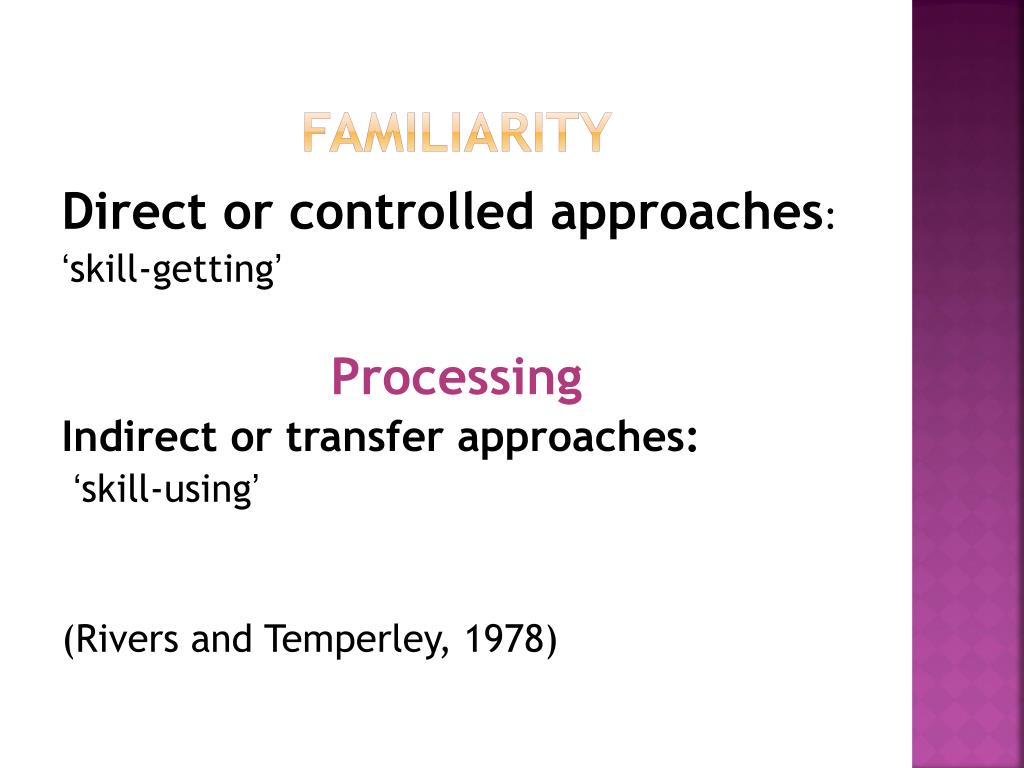 FAMILIARITY

Direct or controlled approaches: ‘skill-getting’

Processing

Indirect or transfer approaches: ‘skill-using’

(Rivers and Temperley, 1978)